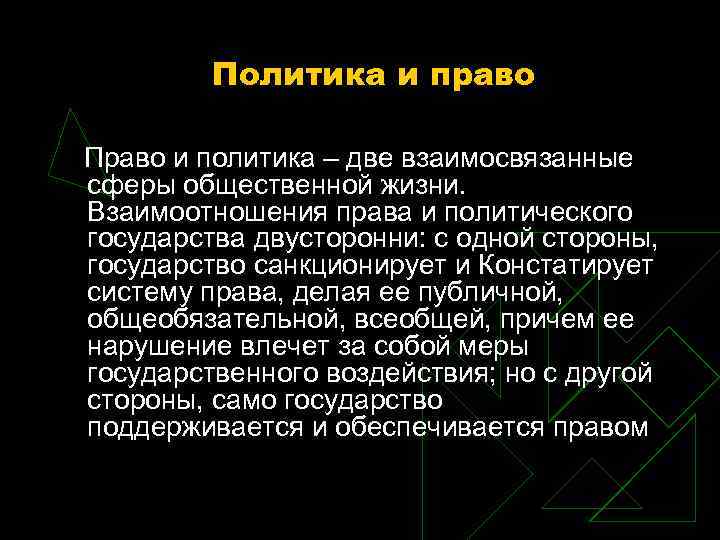 Политика и право

Право и политика – две взаимосвязанные сферы общественной жизни. Взаимоотношения права и политического государства двусторонни: с одной стороны, государство санкционирует и Констатирует систему права, делая ее публичной, общеобязательной, всеобщей, причем ее нарушение влечет за собой меры государственного воздействия; но с другой стороны, само государство поддерживается и обеспечивается правом